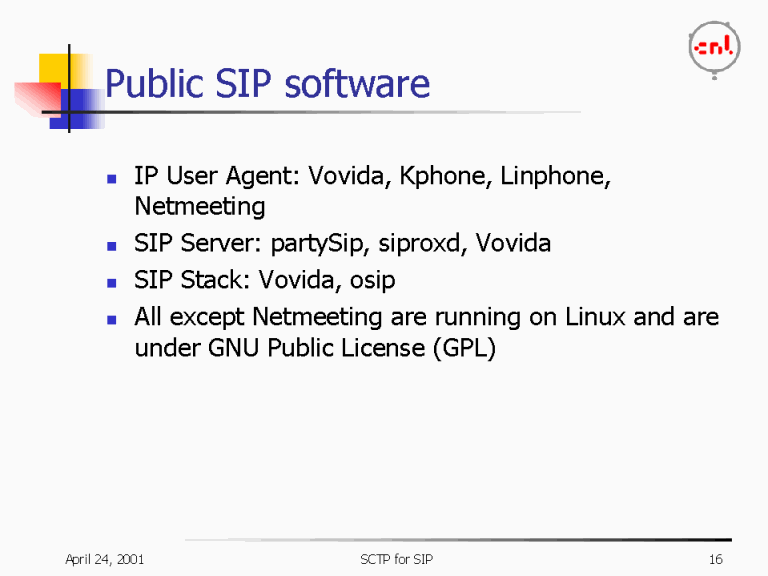 cnl

Public SIP software

- IP User Agent: Vovida, Kphone, Linphone, Netmeeting
- SIP Server: partySip, siproxd, Vovida
- SIP Stack: Vovida, osip
- All except Netmeeting are running on Linux and are under GNU Public License (GPL)

April 24, 2001

SCTP for SIP

16